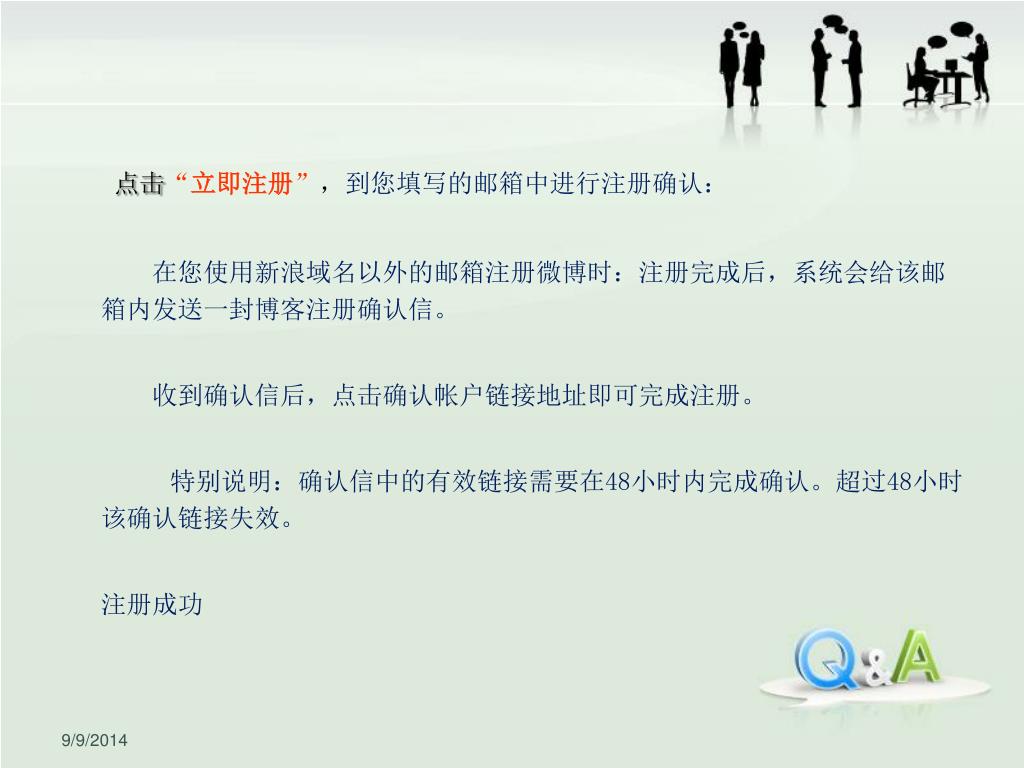 点击“立即注册”，到您填写的邮箱中进行注册确认：

在您使用新浪域名以外的邮箱注册微博时：注册完成后，系统会给该邮箱内发送一封博客注册确认信。

收到确认信后，点击确认帐户链接地址即可完成注册。

特别说明：确认信中的有效链接需要在48小时内完成确认。超过48小时该确认链接失效。

注册成功

Q&A

9/9/2014